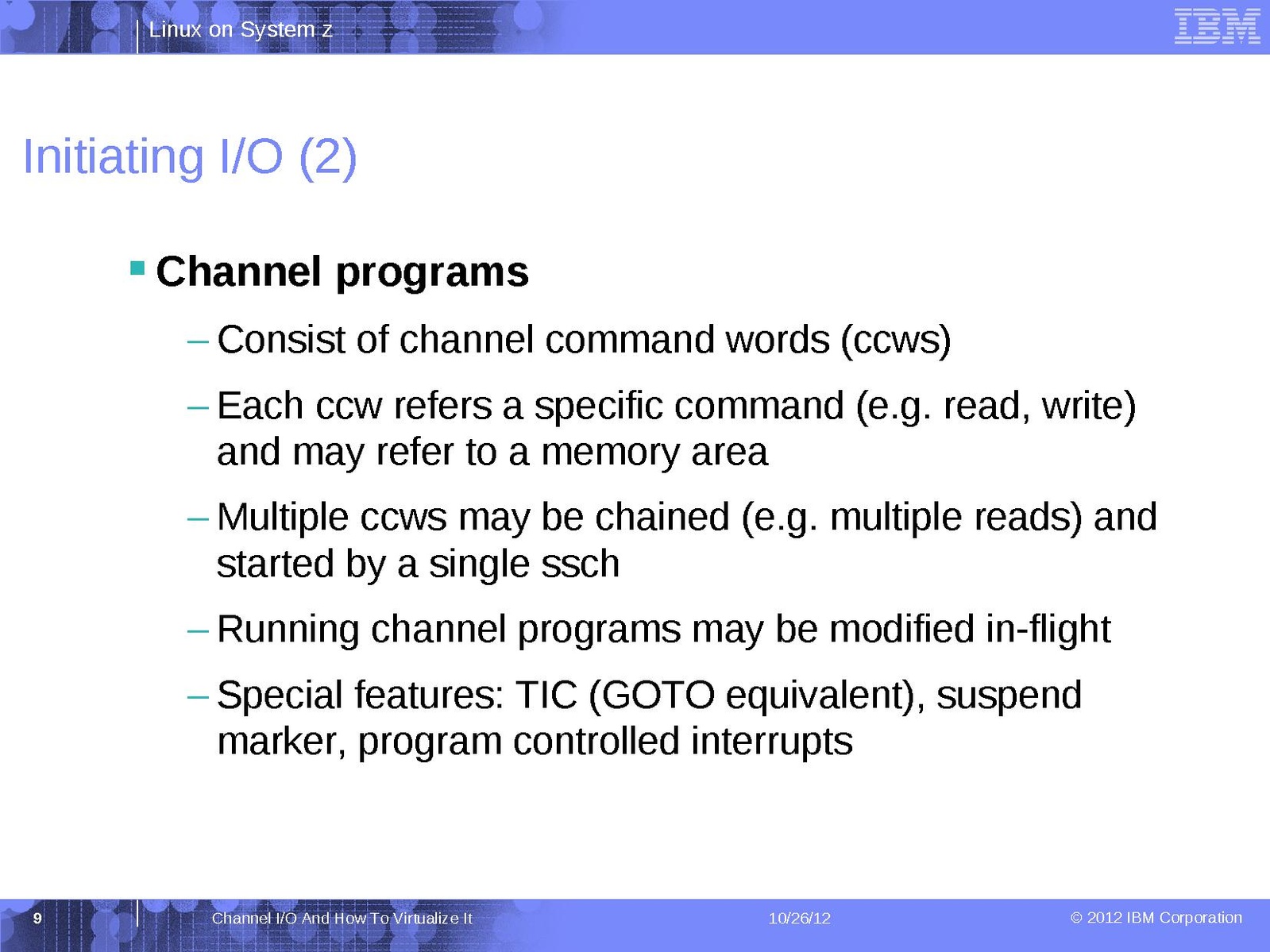 Linux on System z

IBM

Initiating I/O (2)

▪ Channel programs

– Consist of channel command words (ccws)

– Each ccw refers a specific command (e.g. read, write) and may refer to a memory area

– Multiple ccws may be chained (e.g. multiple reads) and started by a single ssch

– Running channel programs may be modified in-flight

– Special features: TIC (GOTO equivalent), suspend marker, program controlled interrupts

9 Channel I/O And How To Virtualize It 10/26/12 © 2012 IBM Corporation